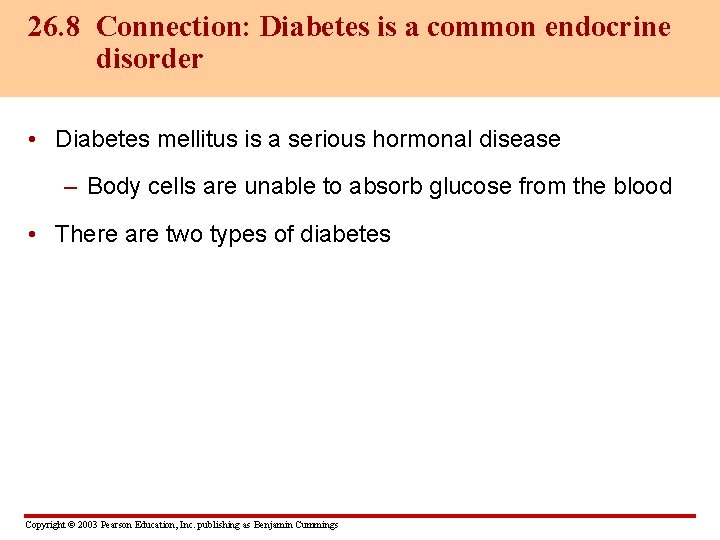 26.8 Connection: Diabetes is a common endocrine disorder

• Diabetes mellitus is a serious hormonal disease

– Body cells are unable to absorb glucose from the blood

• There are two types of diabetes

Copyright © 2003 Pearson Education, Inc. publishing as Benjamin Cummings